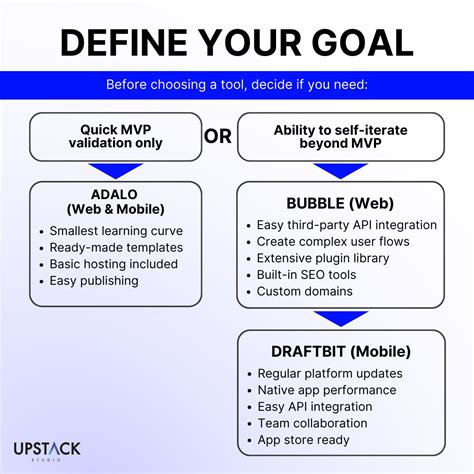 DEFINE YOUR GOAL

Before choosing a tool, decide if you need:

Quick MVP validation only

OR

Ability to self-iterate beyond MVP

ADALO (Web & Mobile)
• Smallest learning curve
• Ready-made templates
• Basic hosting included
• Easy publishing

BUBBLE (Web)
• Easy third-party API integration
• Create complex user flows
• Extensive plugin library
• Built-in SEO tools
• Custom domains

DRAFTBIT (Mobile)
• Regular platform updates
• Native app performance
• Easy API integration
• Team collaboration
• App store ready

UPSTACK STUDIO